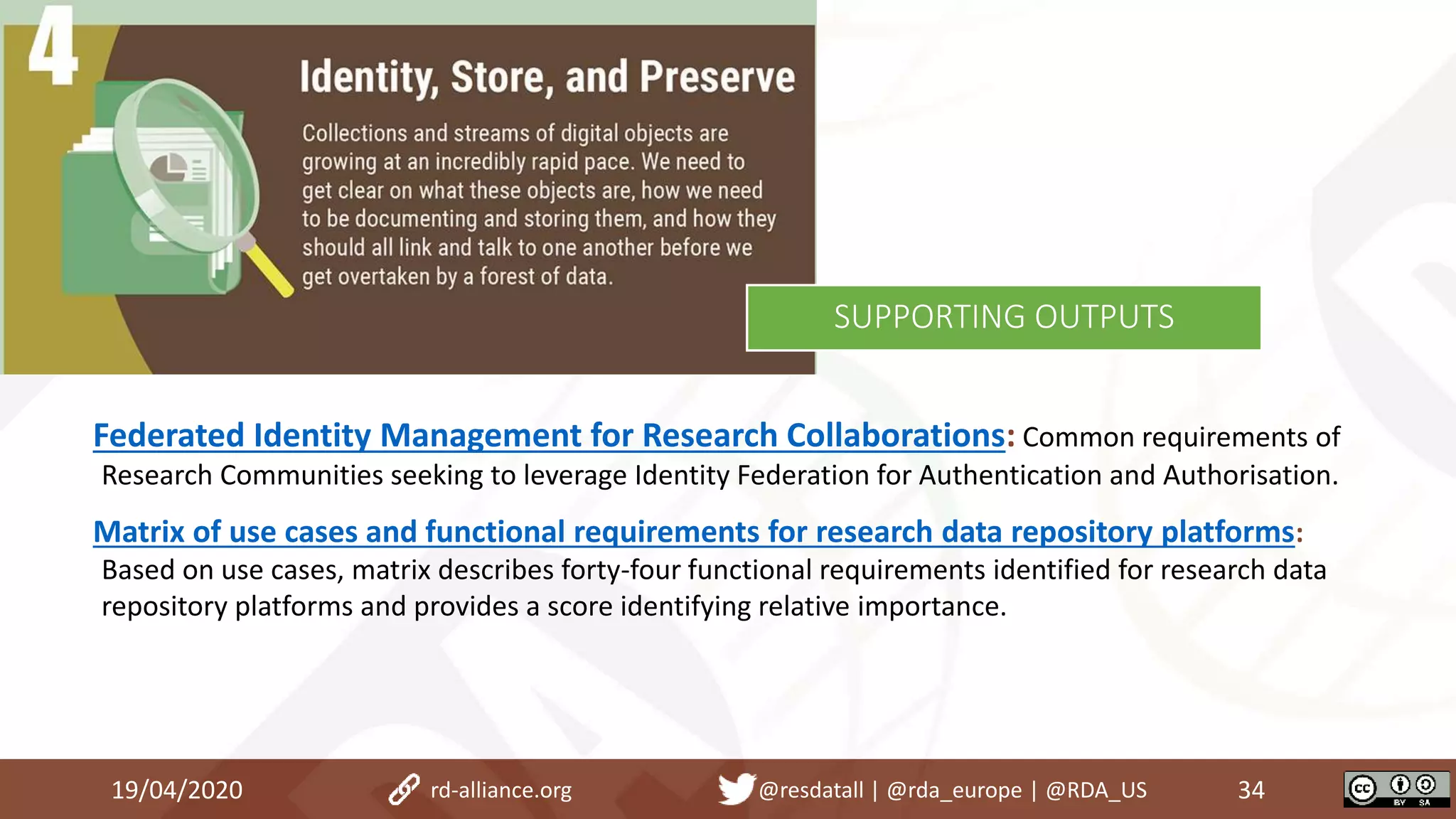 4

Identity, Store, and Preserve

Collections and streams of digital objects are growing at an incredibly rapid pace. We need to get clear on what these objects are, how we need to be documenting and storing them, and how they should all link and talk to one another before we get overtaken by a forest of data.

SUPPORTING OUTPUTS

Federated Identity Management for Research Collaborations: Common requirements of Research Communities seeking to leverage Identity Federation for Authentication and Authorisation.

Matrix of use cases and functional requirements for research data repository platforms: Based on use cases, matrix describes forty-four functional requirements identified for research data repository platforms and provides a score identifying relative importance.

19/04/2020 rd-alliance.org @resdatall | @rda_europe | @RDA_US 34

cc BY SA